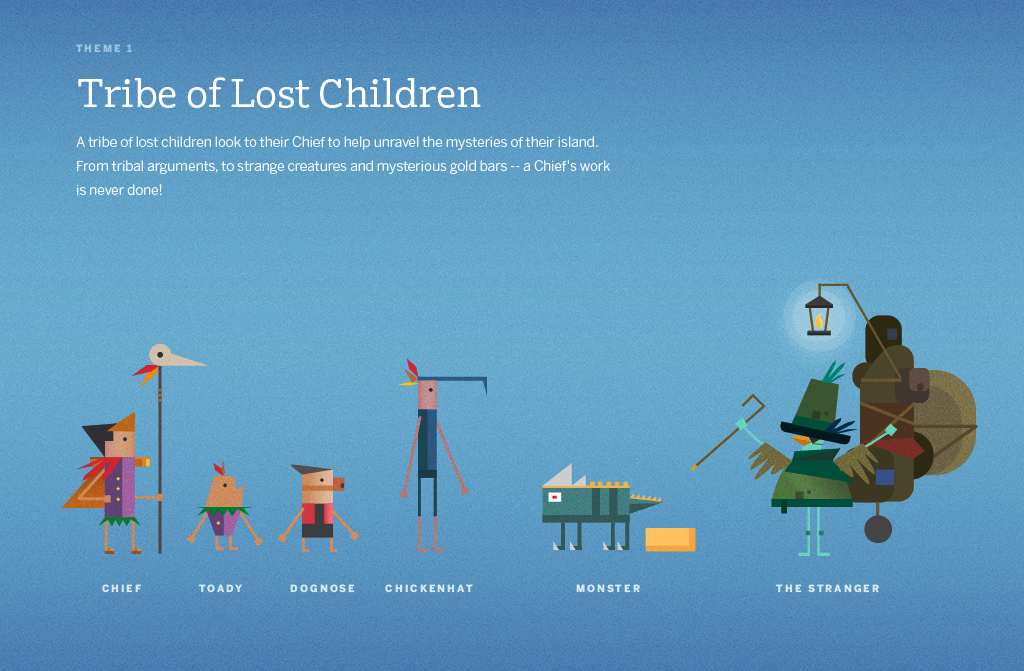 THEME 1

Tribe of Lost Children

A tribe of lost children look to their Chief to help unravel the mysteries of their island. From tribal arguments, to strange creatures and mysterious gold bars -- a Chief's work is never done!

CHIEF

TOADY

DOGNOSE

CHICKENHAT

MONSTER

THE STRANGER